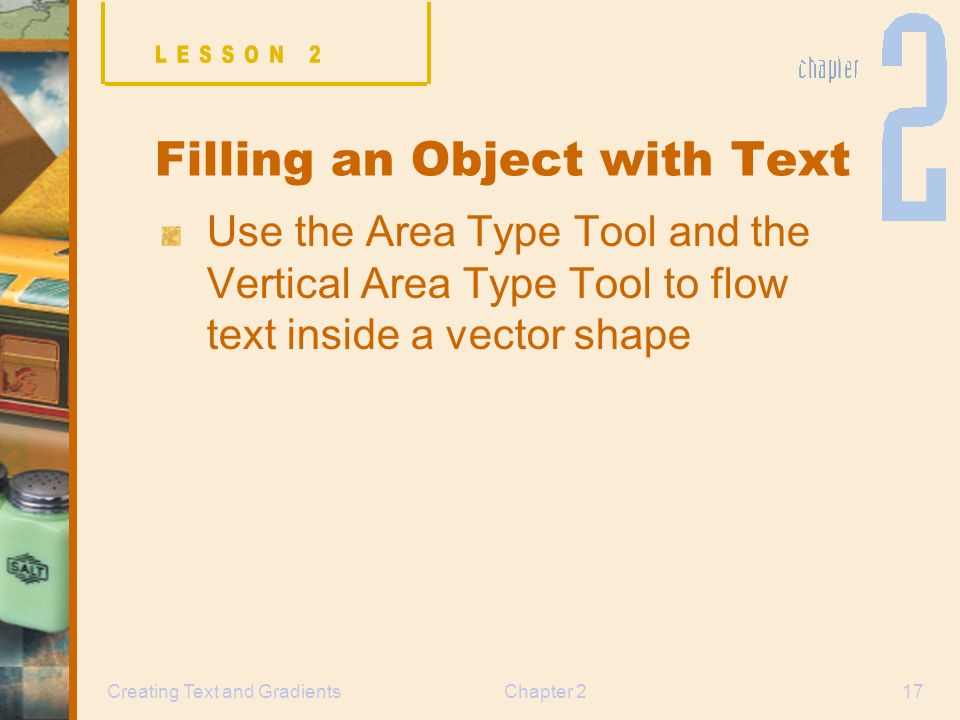 LESSON 2

chapter 2

Filling an Object with Text

Use the Area Type Tool and the Vertical Area Type Tool to flow text inside a vector shape

SALT

Creating Text and Gradients

Chapter 2

17